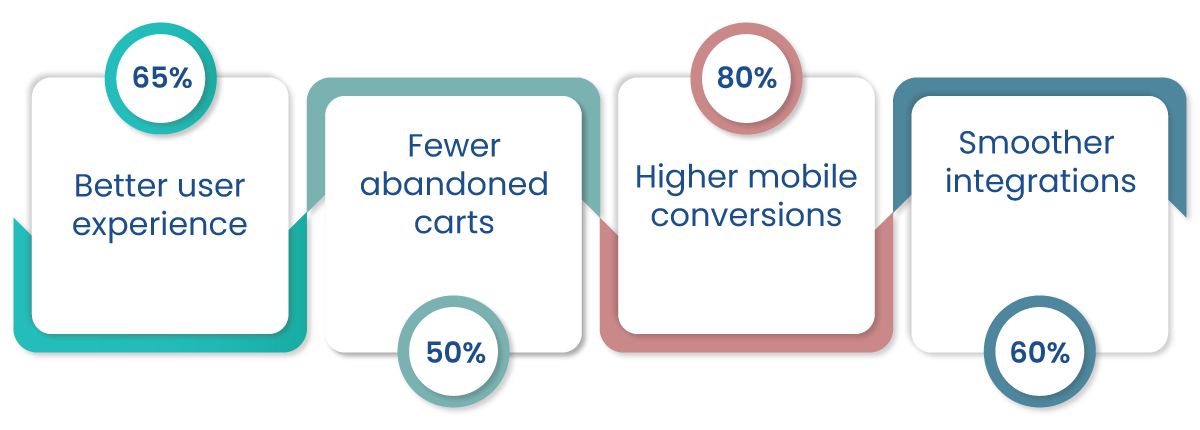 65%

Better user experience

Fewer abandoned carts

50%

80%

Higher mobile conversions

Smoother integrations

60%